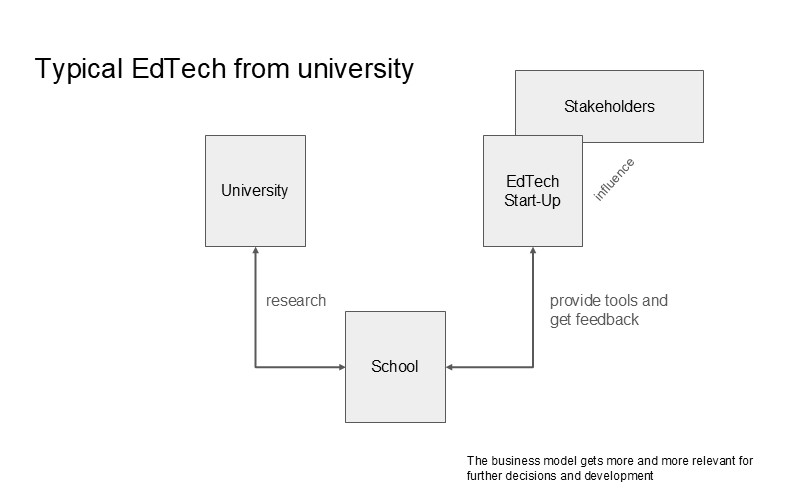 Typical EdTech from university

Stakeholders

University

EdTech Start-Up

influence

research

provide tools and get feedback

School

The business model gets more and more relevant for further decisions and development